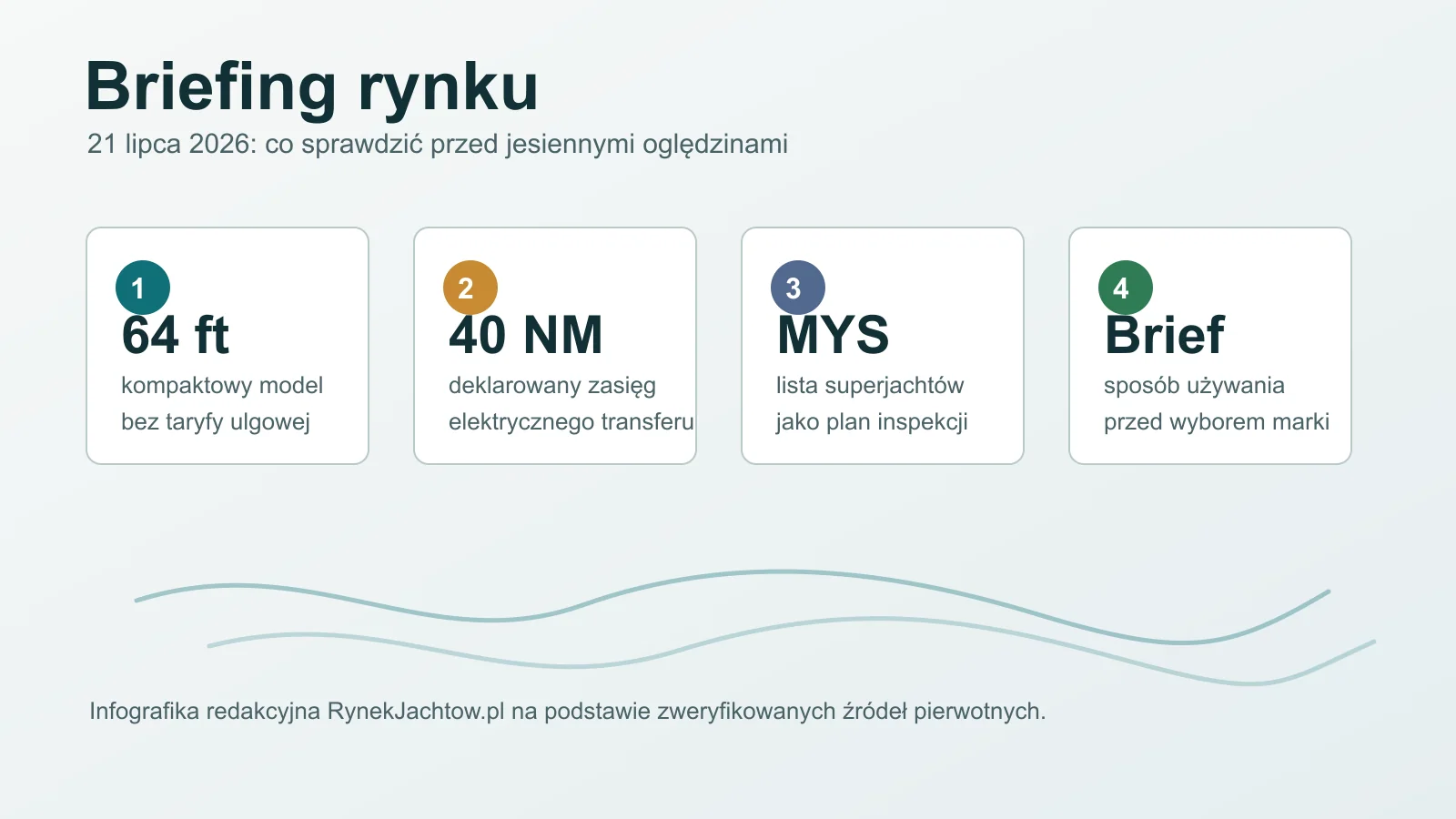 Briefing rynku

21 lipca 2026: co sprawdzić przed jesiennymi oględzinami

1
64 ft
kompaktowy model bez taryfy ulgowej

2
40 NM
deklarowany zasięg elektrycznego transferu

3
MYS
lista superjachtów jako plan inspekcji

4
Brief
sposób używania przed wyborem marki

Infografika redakcyjna RynekJachtow.pl na podstawie zweryfikowanych źródeł pierwotnych.